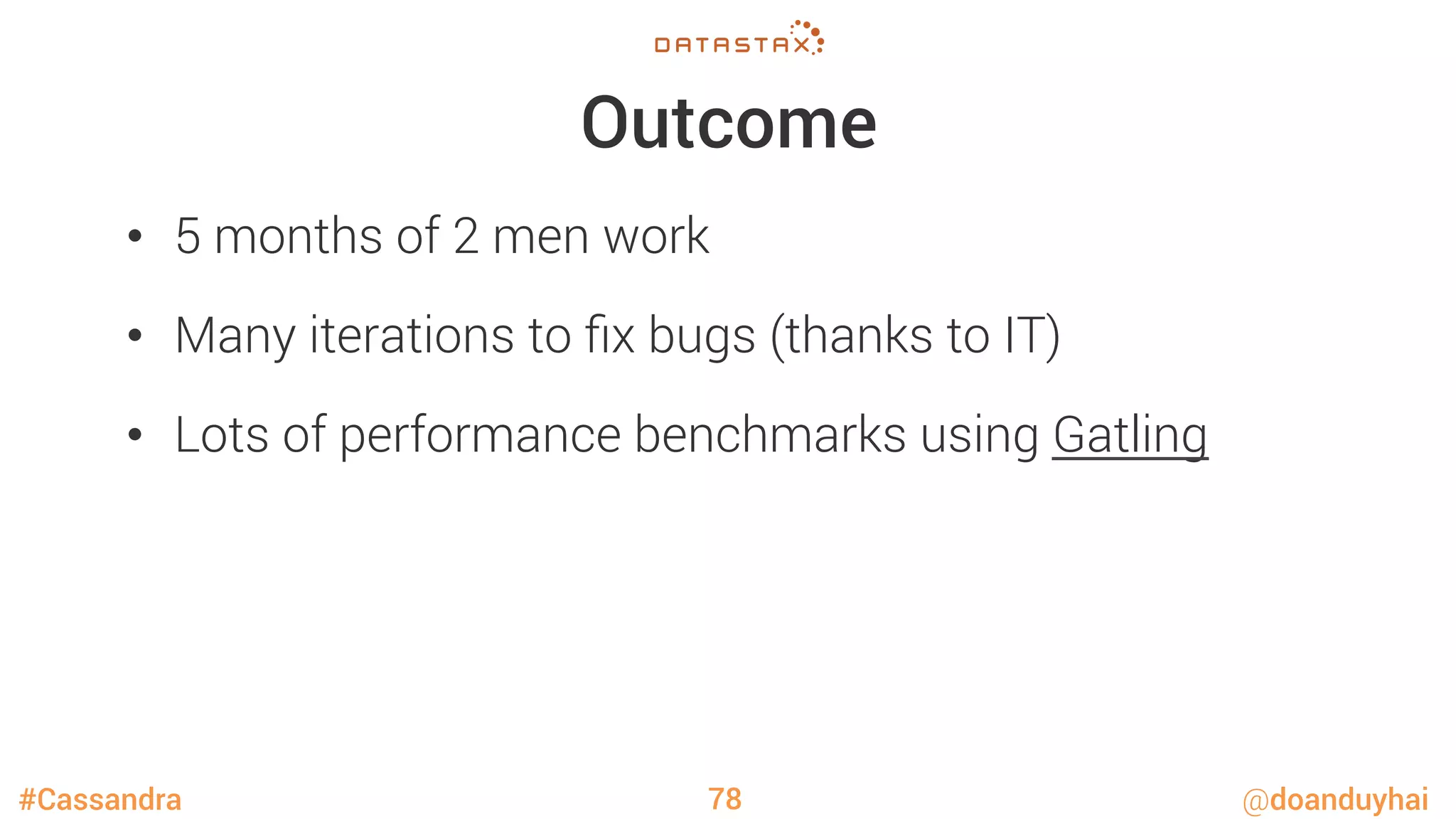 DATASTAX

Outcome

• 5 months of 2 men work

• Many iterations to fix bugs (thanks to IT)

• Lots of performance benchmarks using Gatling

#Cassandra

78

@doanduyhai